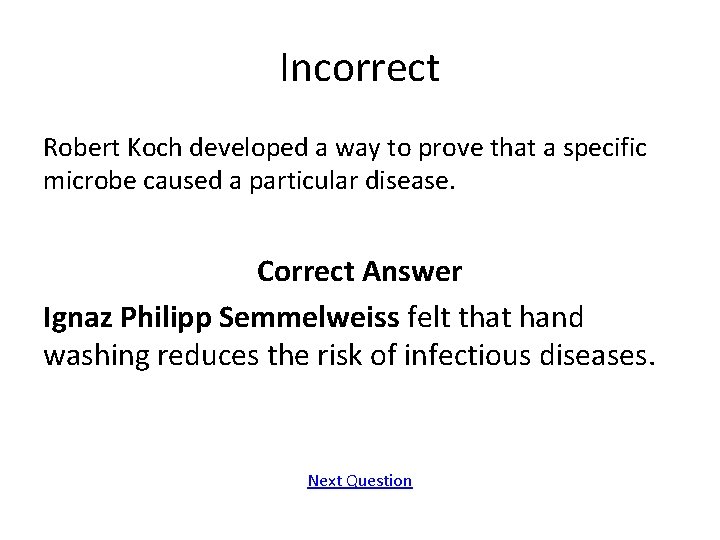 Incorrect

Robert Koch developed a way to prove that a specific microbe caused a particular disease.

Correct Answer

Ignaz Philipp Semmelweiss felt that hand washing reduces the risk of infectious diseases.

Next Question